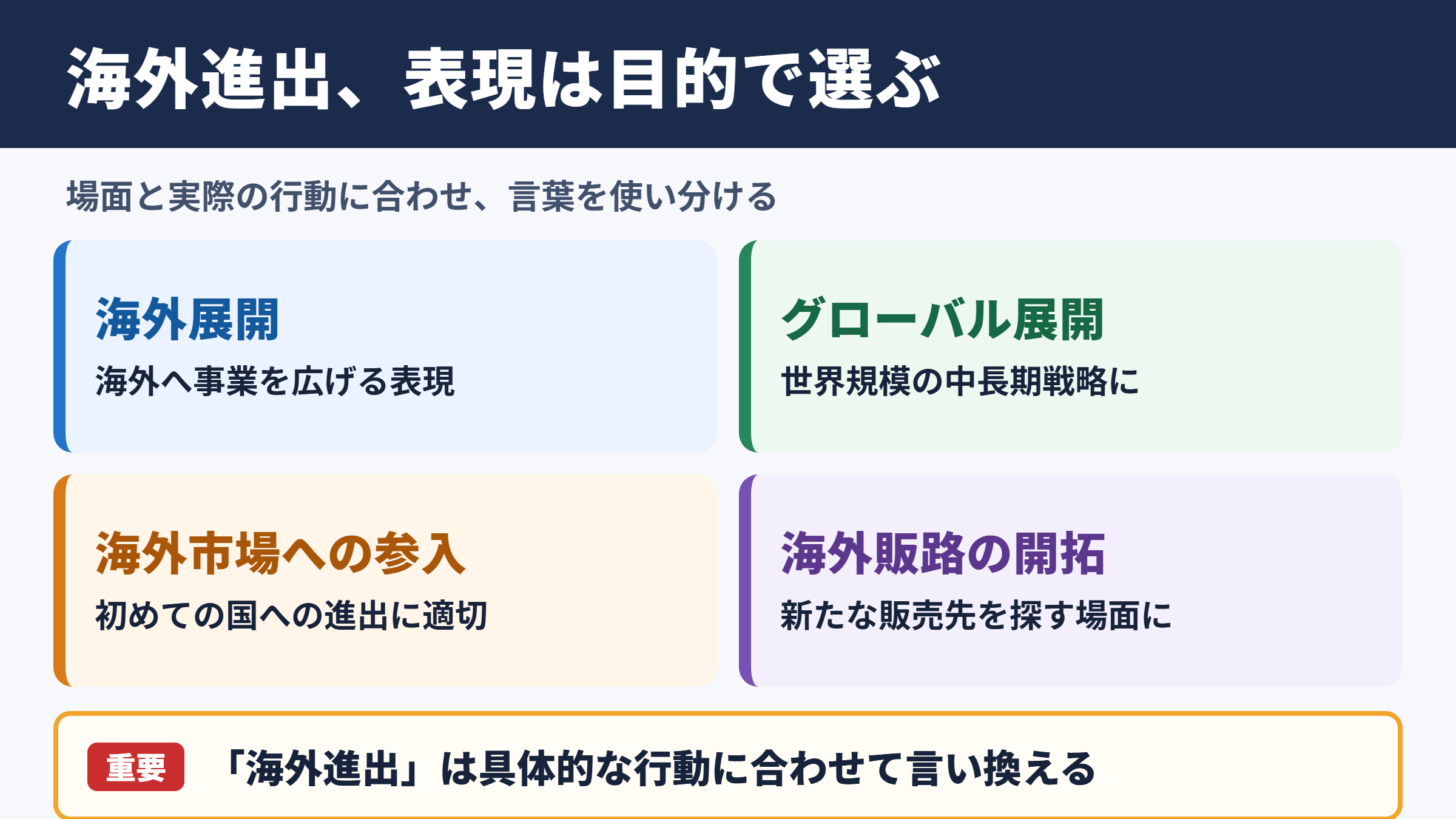 海外進出、表現は目的で選ぶ

場面と実際の行動に合わせ、言葉を使い分ける

海外展開

海外へ事業を広げる表現

グローバル展開

世界規模の中長期戦略に

海外市場への参入

初めての国への進出に適切

海外販路の開拓

新たな販売先を探す場面に

重要

「海外進出」は具体的な行動に合わせて言い換える